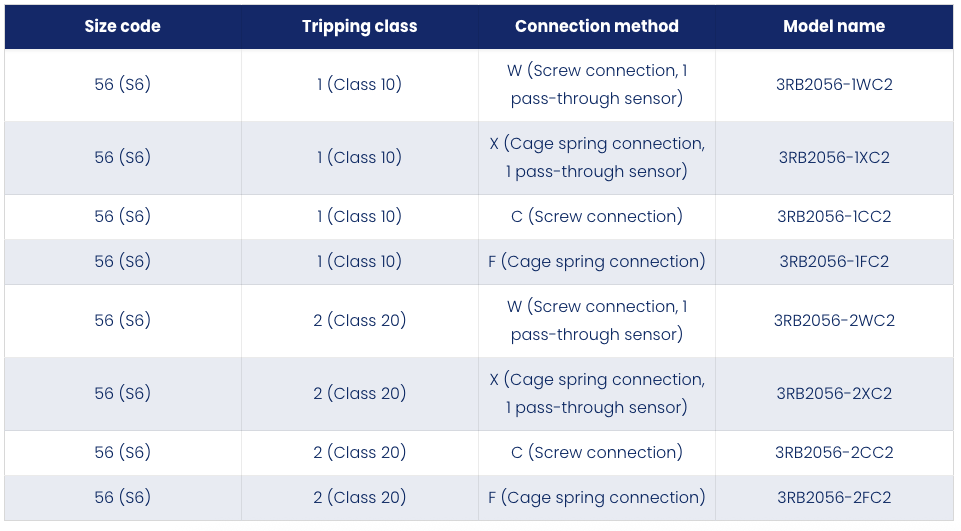 | Size code | Tripping class | Connection method | Model name |
|---|---|---|---|
| 56 (S6) | 1 (Class 10) | W (Screw connection, 1 pass-through sensor) | 3RB2056-1WC2 |
| 56 (S6) | 1 (Class 10) | X (Cage spring connection, 1 pass-through sensor) | 3RB2056-1XC2 |
| 56 (S6) | 1 (Class 10) | C (Screw connection) | 3RB2056-1CC2 |
| 56 (S6) | 1 (Class 10) | F (Cage spring connection) | 3RB2056-1FC2 |
| 56 (S6) | 2 (Class 20) | W (Screw connection, 1 pass-through sensor) | 3RB2056-2WC2 |
| 56 (S6) | 2 (Class 20) | X (Cage spring connection, 1 pass-through sensor) | 3RB2056-2XC2 |
| 56 (S6) | 2 (Class 20) | C (Screw connection) | 3RB2056-2CC2 |
| 56 (S6) | 2 (Class 20) | F (Cage spring connection) | 3RB2056-2FC2 |